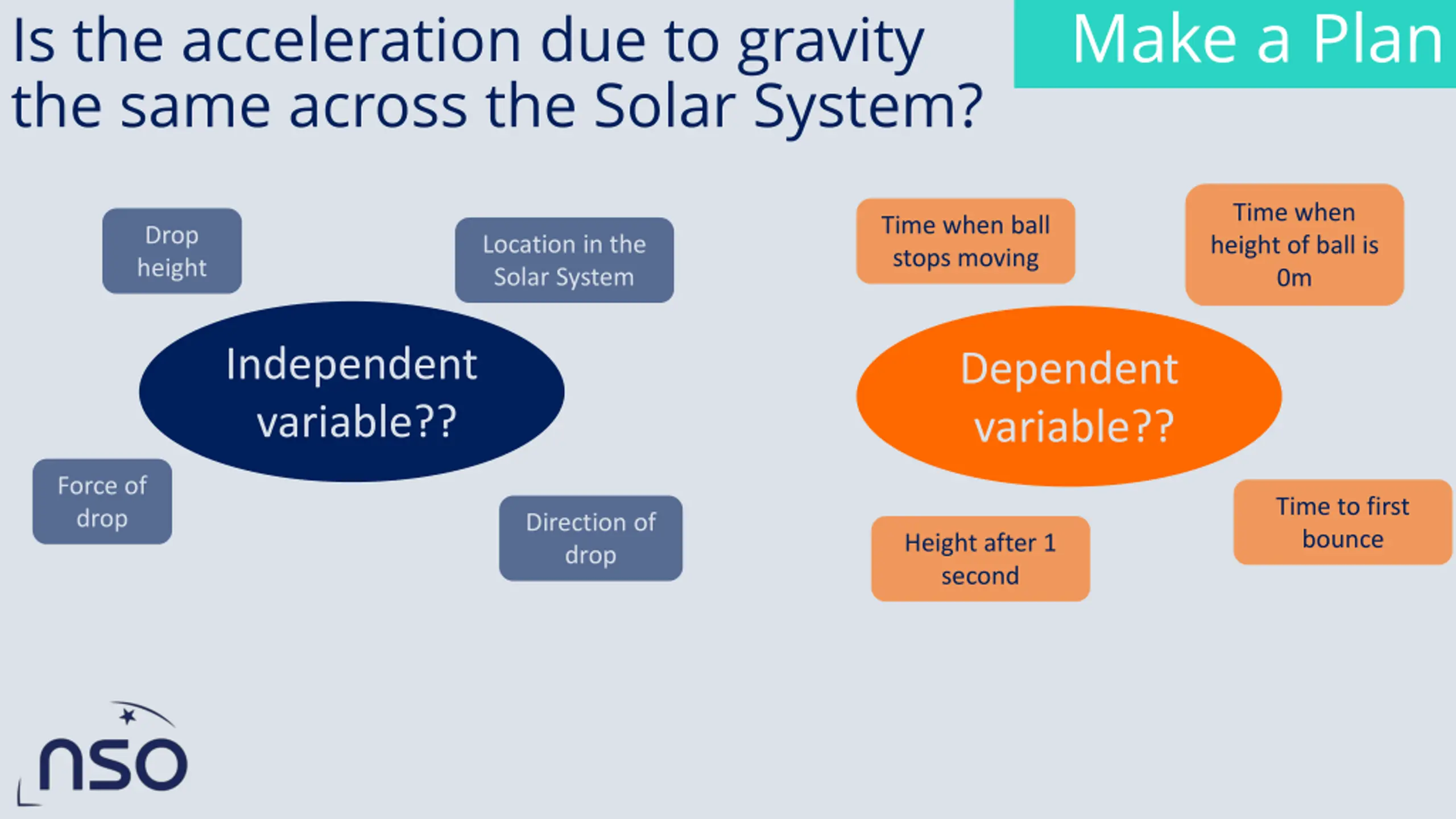 Is the acceleration due to gravity the same across the Solar System?

Make a Plan

Drop height

Location in the Solar System

Independent variable??

Force of drop

Direction of drop

Time when ball stops moving

Time when height of ball is 0m

Dependent variable??

Height after 1 second

Time to first bounce

nso